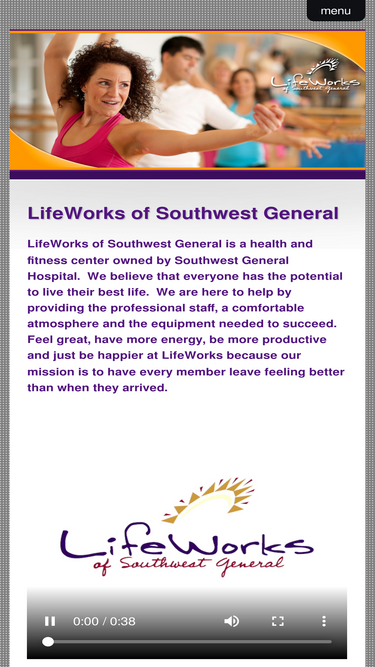 menu

LifeWorks
of Southwest General

LifeWorks of Southwest General

LifeWorks of Southwest General is a health and fitness center owned by Southwest General Hospital. We believe that everyone has the potential to live their best life. We are here to help by providing the professional staff, a comfortable atmosphere and the equipment needed to succeed. Feel great, have more energy, be more productive and just be happier at LifeWorks because our mission is to have every member leave feeling better than when they arrived.

LifeWorks
of Southwest General

0:00 / 0:38